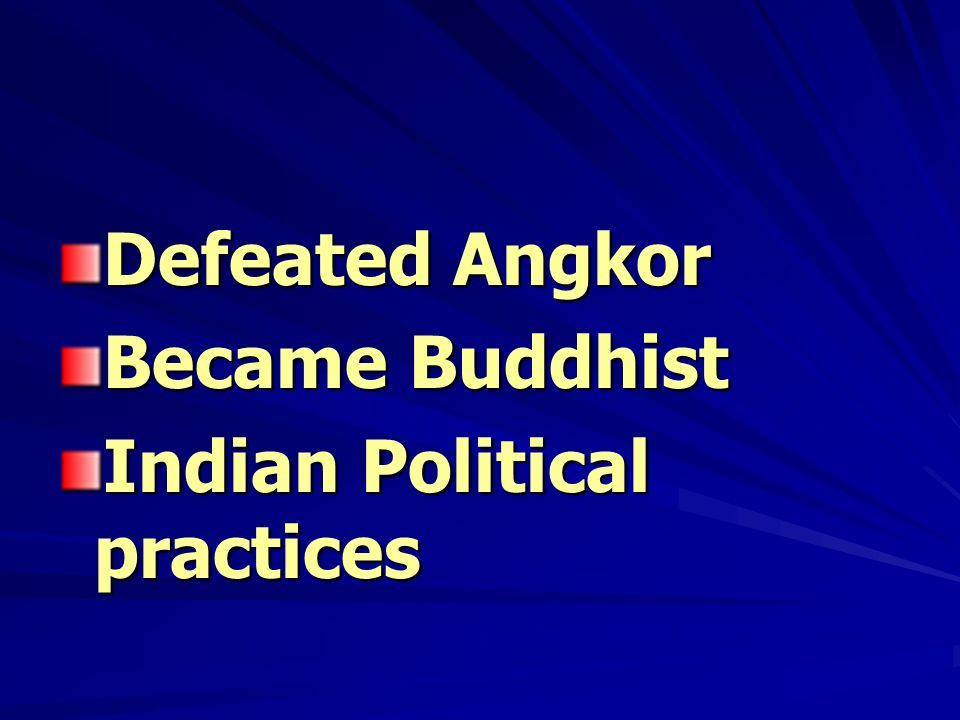 Defeated Angkor
Became Buddhist
Indian Political practices